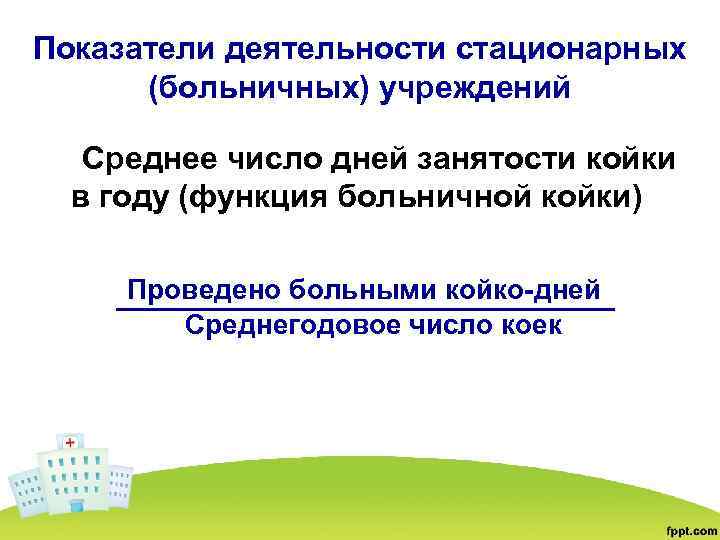 Показатели деятельности стационарных (больничных) учреждений

Среднее число дней занятости койки в году (функция больничной койки)

$\frac{\text{Проведено больными койко-дней}}{\text{Среднегодовое число коек}}$

fppt.com